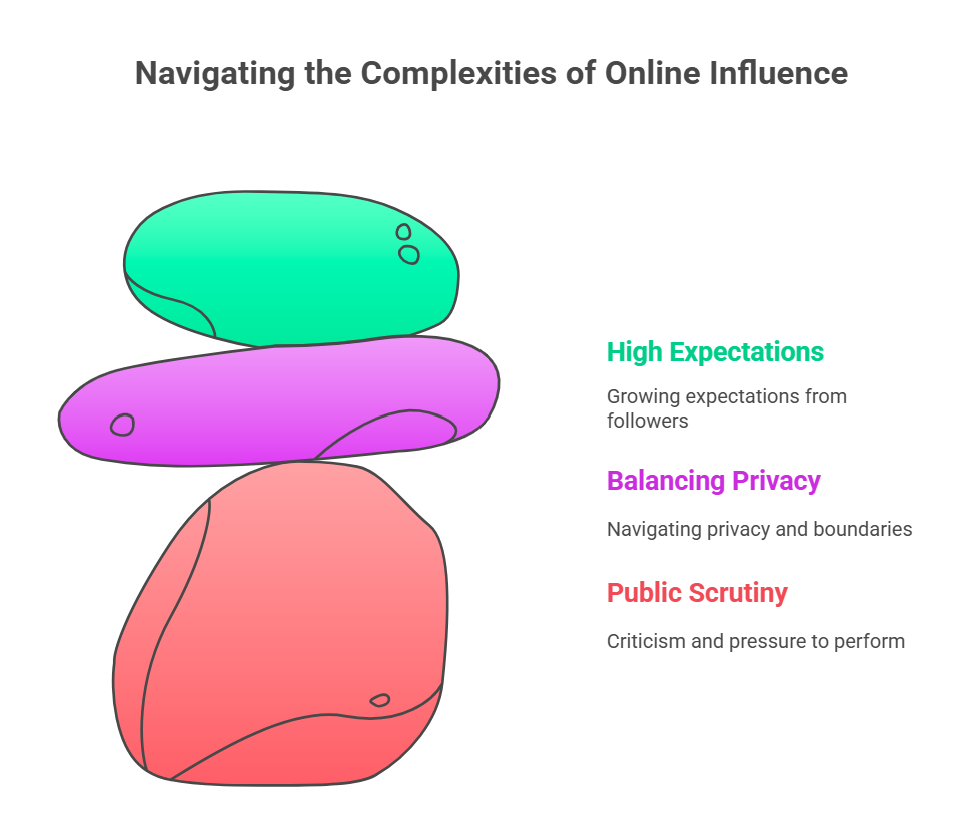 Navigating the Complexities of Online Influence

High Expectations

Growing expectations from followers

Balancing Privacy

Navigating privacy and boundaries

Public Scrutiny

Criticism and pressure to perform